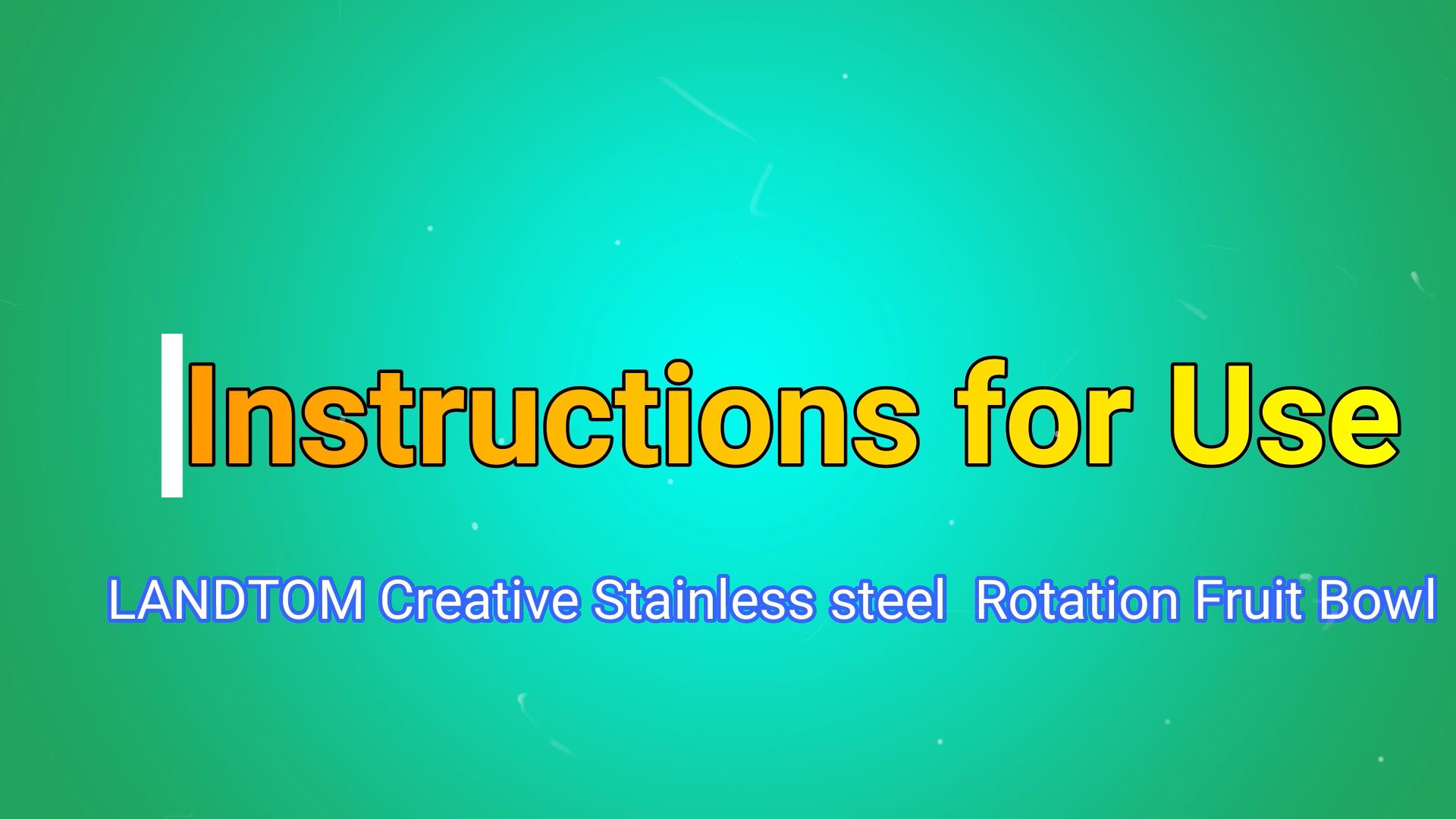 Instructions for Use

LANDTOM Creative Stainless steel Rotation Fruit Bowl